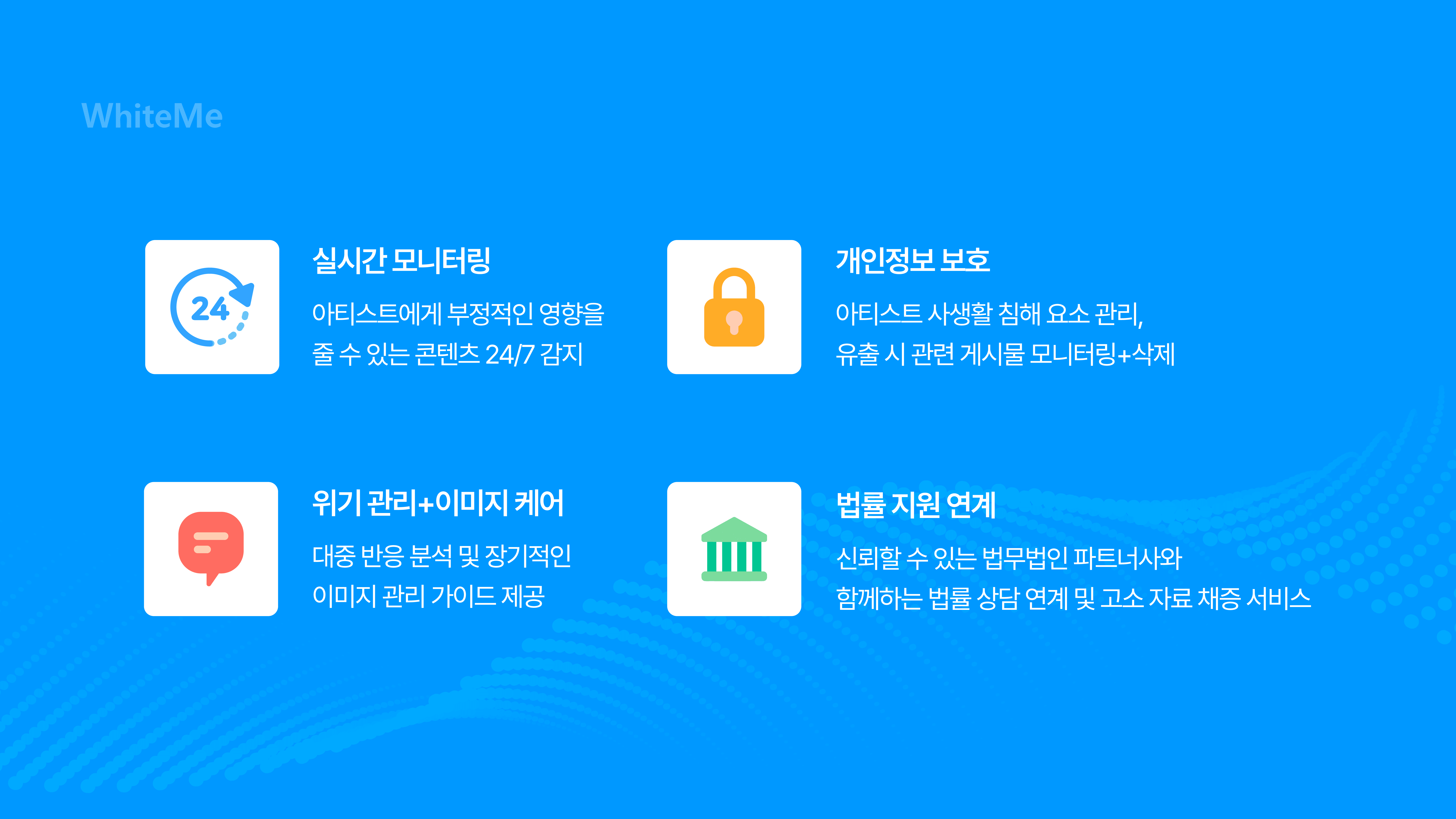 WhiteMe

24

실시간 모니터링

아티스트에게 부정적인 영향을 줄 수 있는 콘텐츠 24/7 감지

개인정보 보호

아티스트 사생활 침해 요소 관리, 유출 시 관련 게시물 모니터링+삭제

위기 관리+이미지 케어

대중 반응 분석 및 장기적인 이미지 관리 가이드 제공

법률 지원 연계

신뢰할 수 있는 법무법인 파트너사와 함께하는 법률 상담 연계 및 고소 자료 채증 서비스